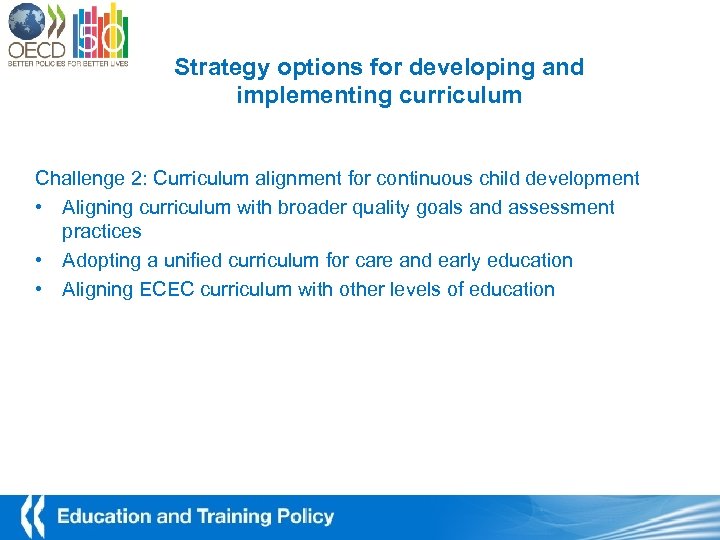 OECD
50
BETTER POLICIES FOR BETTER LIVES

Strategy options for developing and implementing curriculum

Challenge 2: Curriculum alignment for continuous child development

• Aligning curriculum with broader quality goals and assessment practices
• Adopting a unified curriculum for care and early education
• Aligning ECEC curriculum with other levels of education

Education and Training Policy